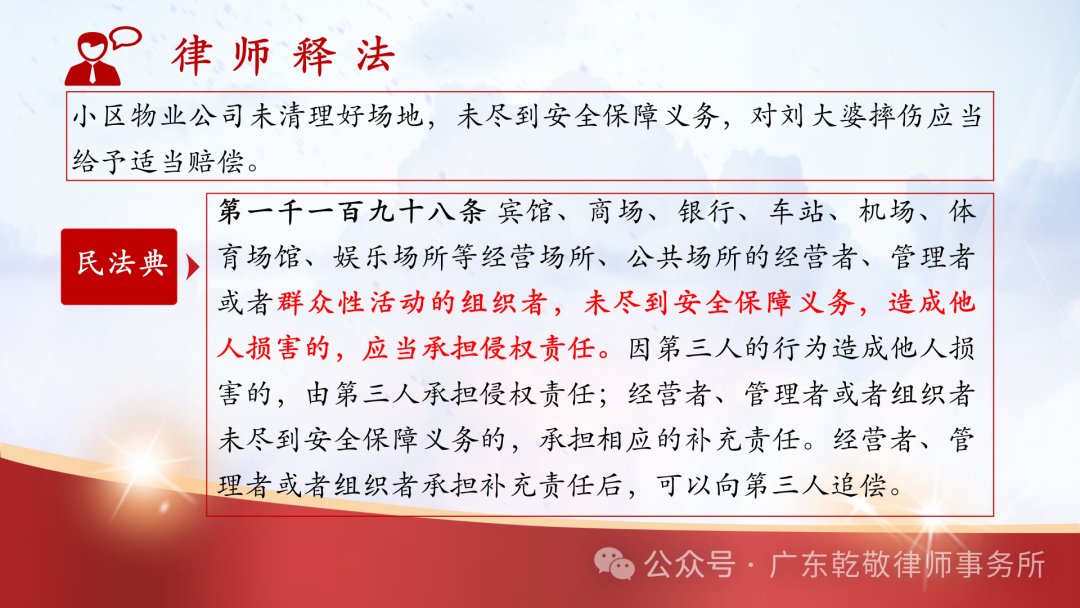 律师释法

小区物业公司未清理好场地，未尽到安全保障义务，对刘大婆摔伤应当给予适当赔偿。

民法典

第一千一百九十八条 宾馆、商场、银行、车站、机场、体育场馆、娱乐场所等经营场所、公共场所的经营者、管理者或者群众性活动的组织者，未尽到安全保障义务，造成他人损害的，应当承担侵权责任。因第三人的行为造成他人损害的，由第三人承担侵权责任；经营者、管理者或者组织者未尽到安全保障义务的，承担相应的补充责任。经营者、管理者或者组织者承担补充责任后，可以向第三人追偿。

公众号 · 广东乾敬律师事务所